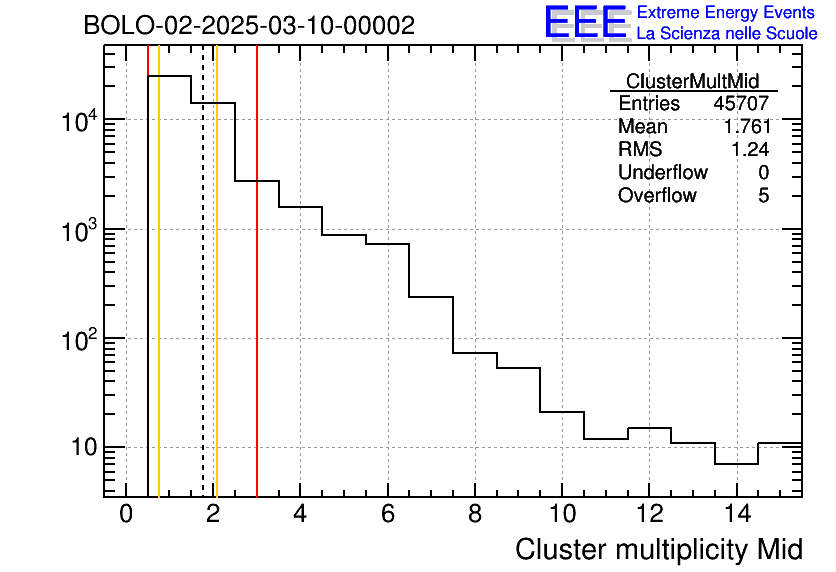 BOLO-02-2025-03-10-00002

EEE Extreme Energy Events
La Scienza nelle Scuole

| ClusterMultMid | |
|---|---|
| Entries | 45707 |
| Mean | 1.761 |
| RMS | 1.24 |
| Underflow | 0 |
| Overflow | 5 |

$10^4$
$10^3$
$10^2$
10

0 2 4 6 8 10 12 14

Cluster multiplicity Mid